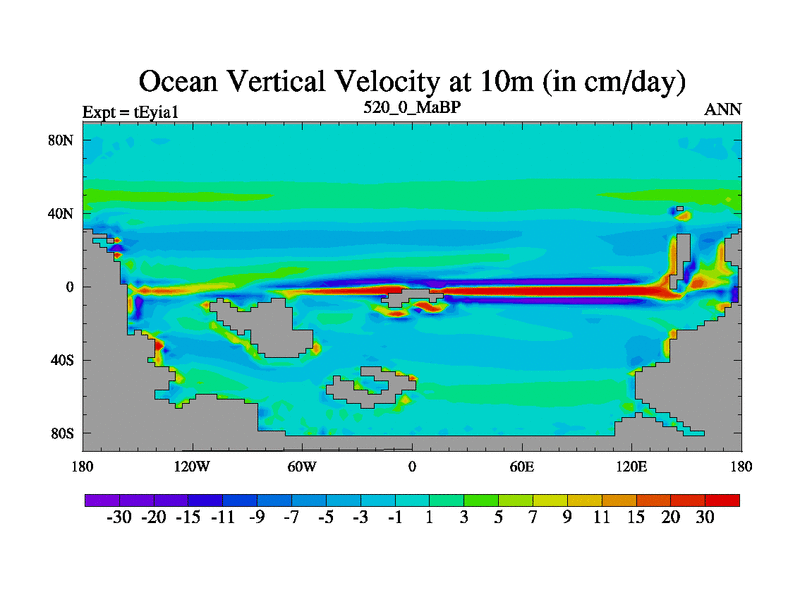 Ocean Vertical Velocity at 10m (in cm/day)

Expt = tEyia1

520_0_MaBP

ANN

80N

40N

0

40S

80S

180

120W

60W

0

60E

120E

180

-30 -20 -15 -11 -9 -7 -5 -3 -1 1 3 5 7 9 11 15 20 30